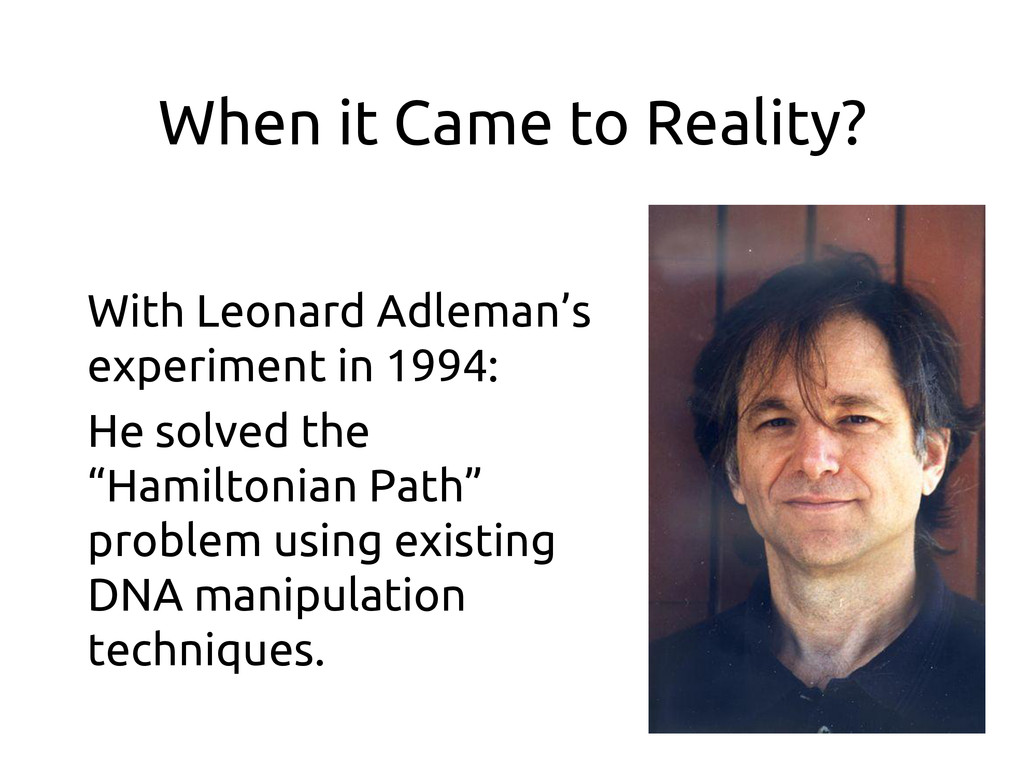 When it Came to Reality?

With Leonard Adleman’s experiment in 1994:

He solved the “Hamiltonian Path” problem using existing DNA manipulation techniques.